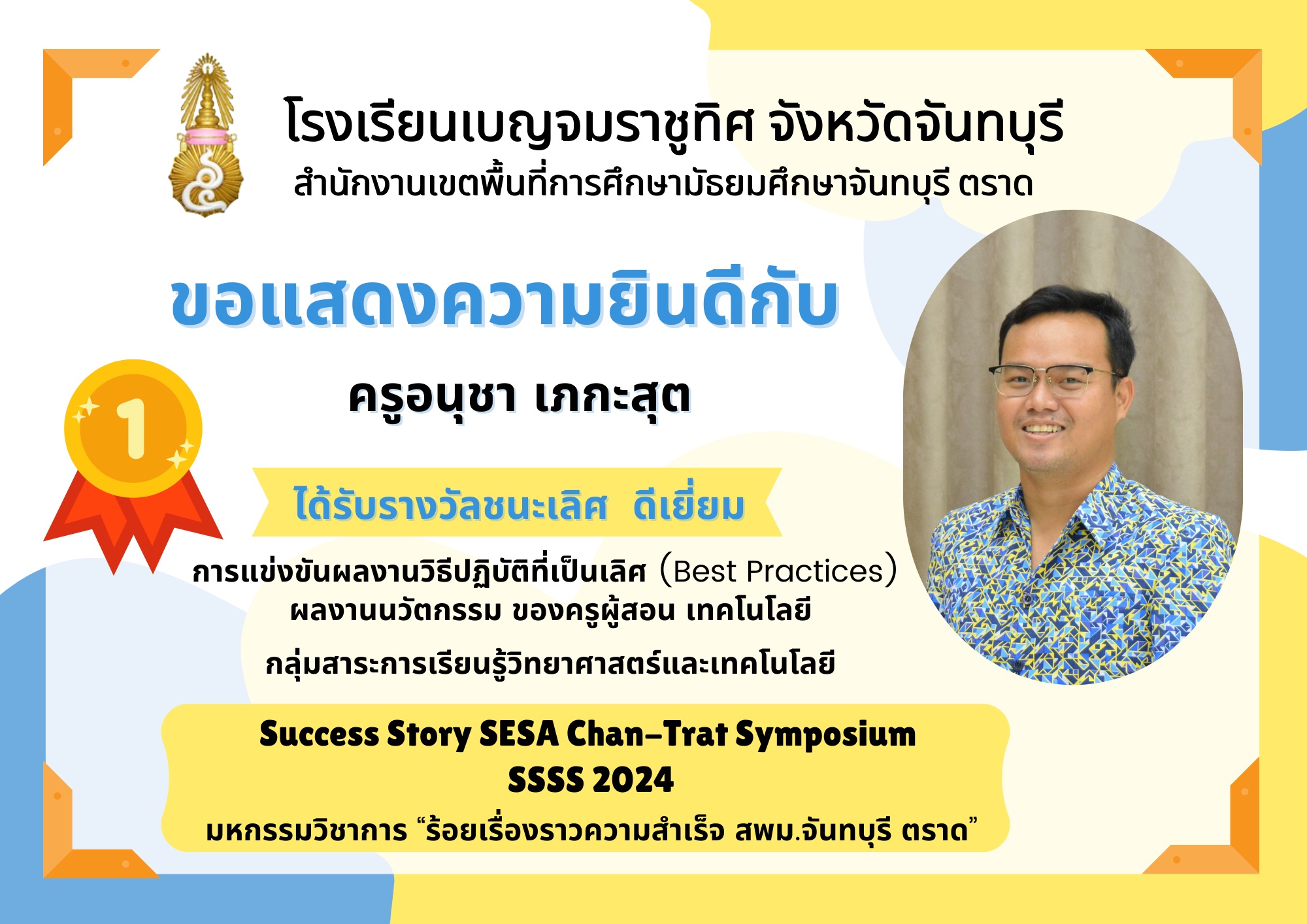 โรงเรียนเบญจมราชูทิศ จังหวัดจันทบุรี
สำนักงานเขตพื้นที่การศึกษามัธยมศึกษาจันทบุรี ตราด

ขอแสดงความยินดีกับ

ครูอนุชา เภกะสุต

1

ได้รับรางวัลชนะเลิศ ดีเยี่ยม

การแข่งขันผลงานวิธีปฏิบัติที่เป็นเลิศ (Best Practices)
ผลงานนวัตกรรม ของครูผู้สอน เทคโนโลยี

กลุ่มสาระการเรียนรู้วิทยาศาสตร์และเทคโนโลยี

Success Story SESA Chan-Trat Symposium
SSSS 2024
มหกรรมวิชาการ “ร้อยเรื่องราวความสำเร็จ สพม.จันทบุรี ตราด”